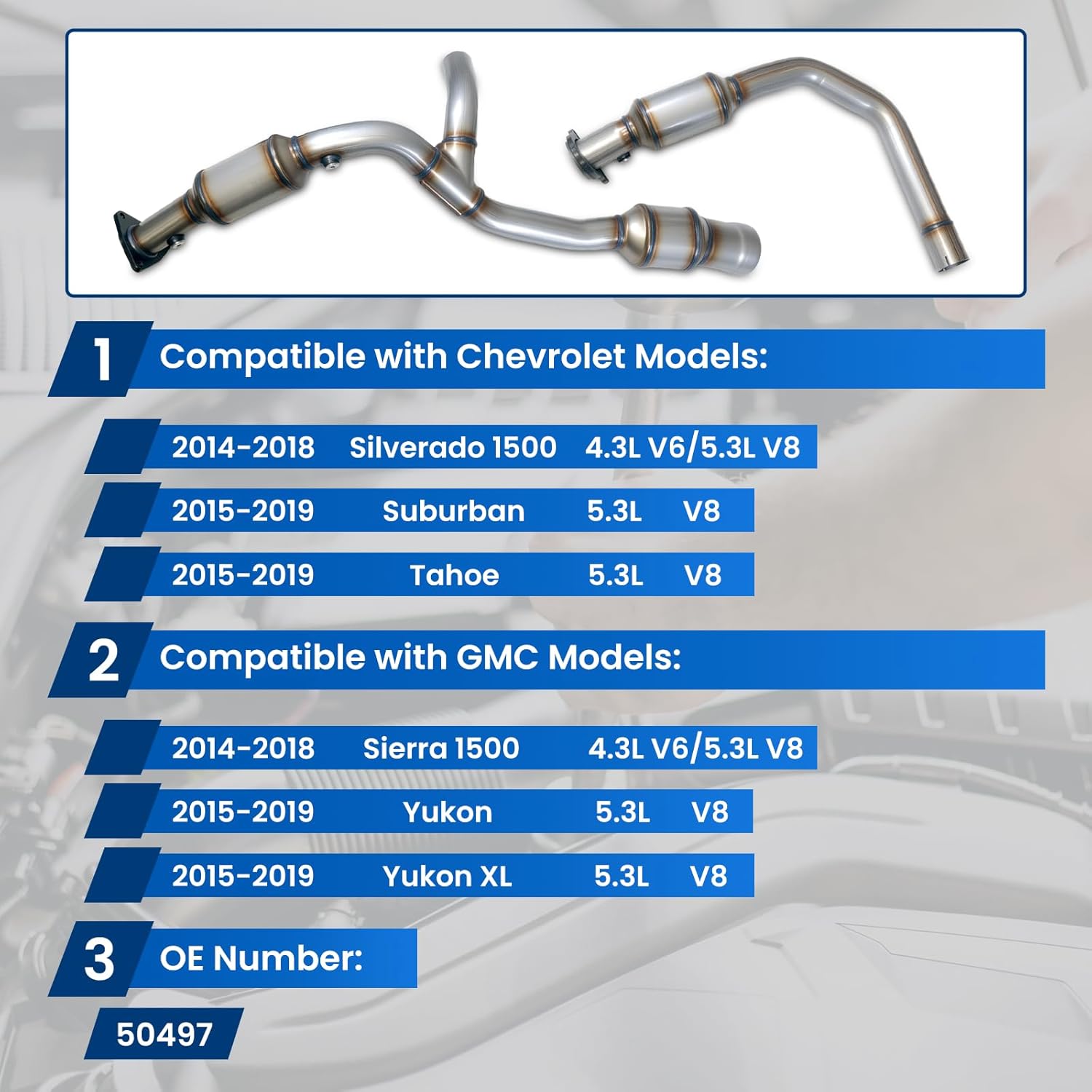 1 Compatible with Chevrolet Models:

2014-2018 Silverado 1500 4.3L V6/5.3L V8

2015-2019 Suburban 5.3L V8

2015-2019 Tahoe 5.3L V8

2 Compatible with GMC Models:

2014-2018 Sierra 1500 4.3L V6/5.3L V8

2015-2019 Yukon 5.3L V8

2015-2019 Yukon XL 5.3L V8

3 OE Number:

50497